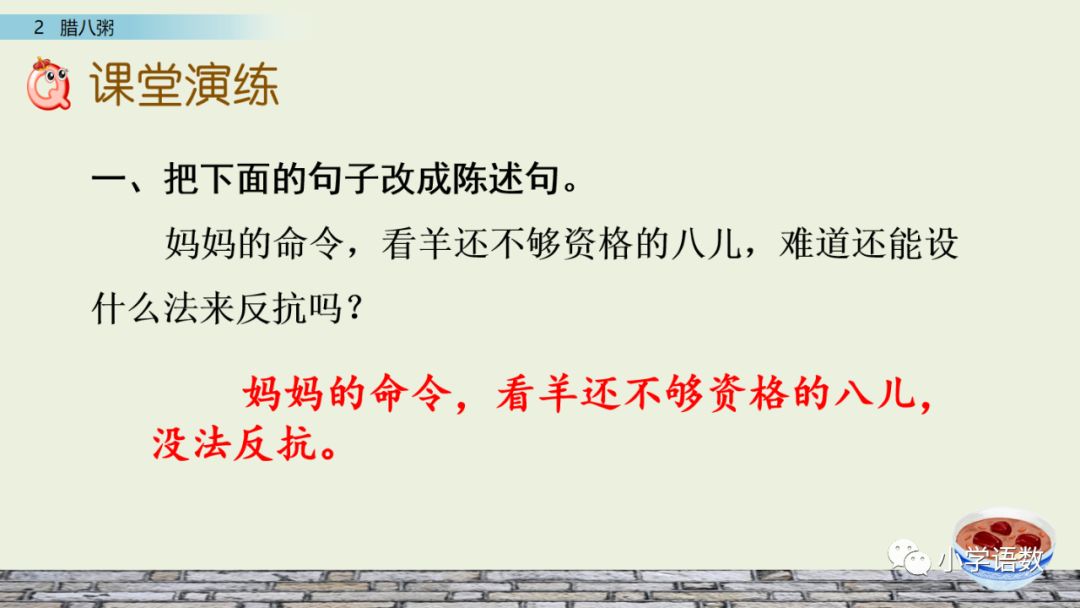 2 腊八粥

课堂演练

一、把下面的句子改成陈述句。

妈妈的命令，看羊还不够资格的八儿，难道还能设什么法来反抗吗？

妈妈的命令，看羊还不够资格的八儿，没法反抗。

小学语数